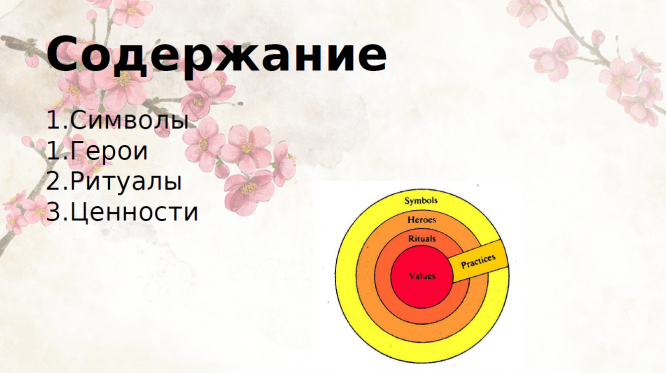 Содержание

1.Символы
1.Герои
2.Ритуалы
3.Ценности

Symbols
Heroes
Rituals
Values
Practices